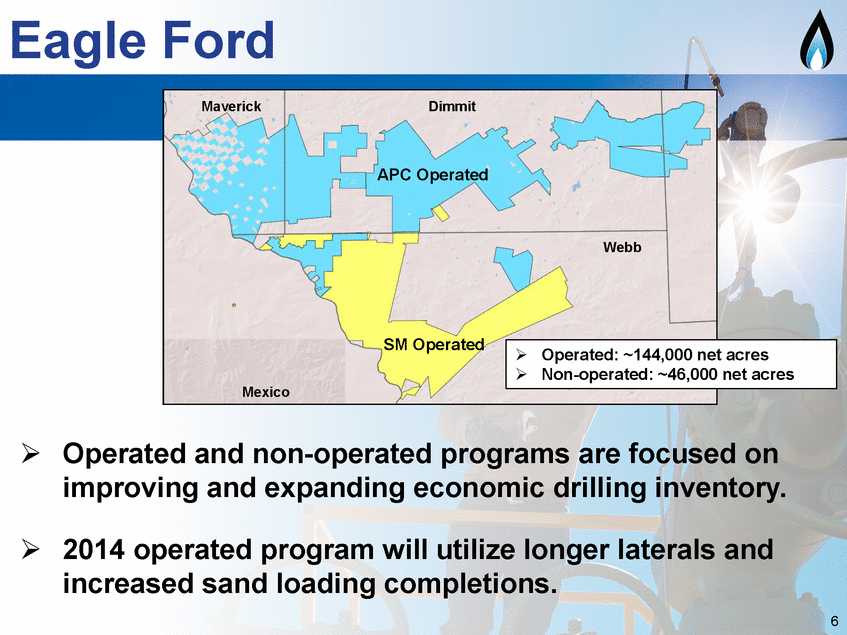 Eagle Ford

Maverick

Dimmit

APC Operated

Webb

SM Operated

Mexico

➢ Operated: ~144,000 net acres
➢ Non-operated: ~46,000 net acres

➢ Operated and non-operated programs are focused on improving and expanding economic drilling inventory.

➢ 2014 operated program will utilize longer laterals and increased sand loading completions.

6